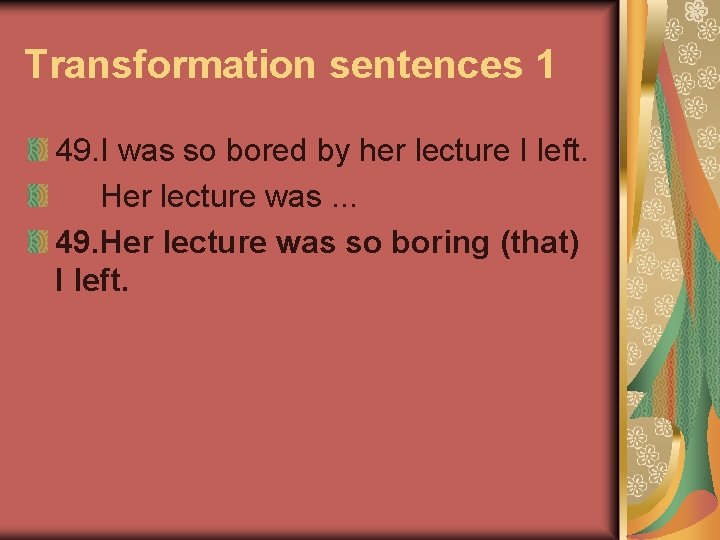 Transformation sentences 1

49.I was so bored by her lecture I left.

Her lecture was ...

49.Her lecture was so boring (that) I left.